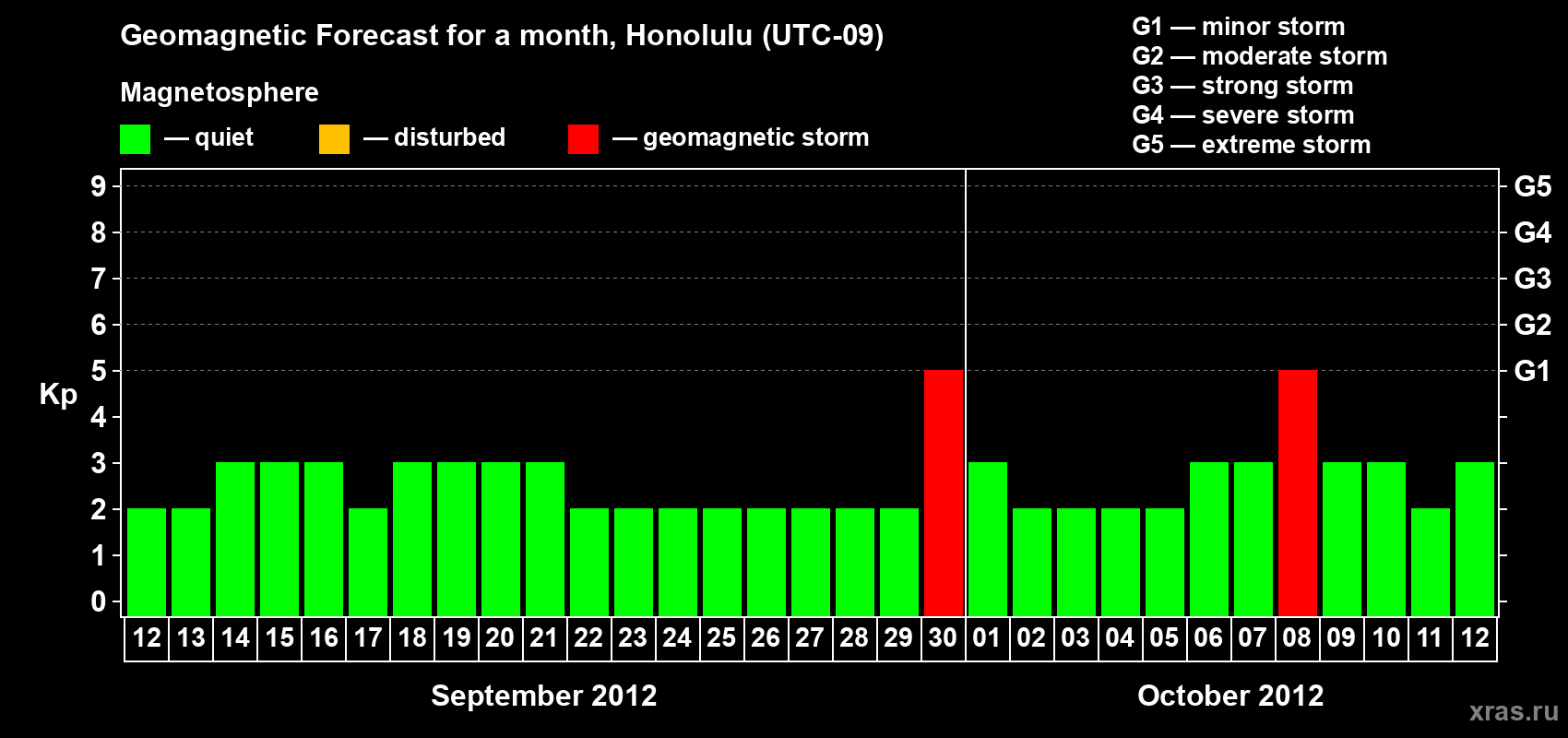 Geomagnetic Forecast for a month, Honolulu (UTC-09)

Magnetosphere

— quiet — disturbed — geomagnetic storm

G1 — minor storm
G2 — moderate storm
G3 — strong storm
G4 — severe storm
G5 — extreme storm

Kp

9
8
7
6
5
4
3
2
1
0

G5
G4
G3
G2
G1

12 13 14 15 16 17 18 19 20 21 22 23 24 25 26 27 28 29 30 01 02 03 04 05 06 07 08 09 10 11 12

September 2012

October 2012

xras.ru